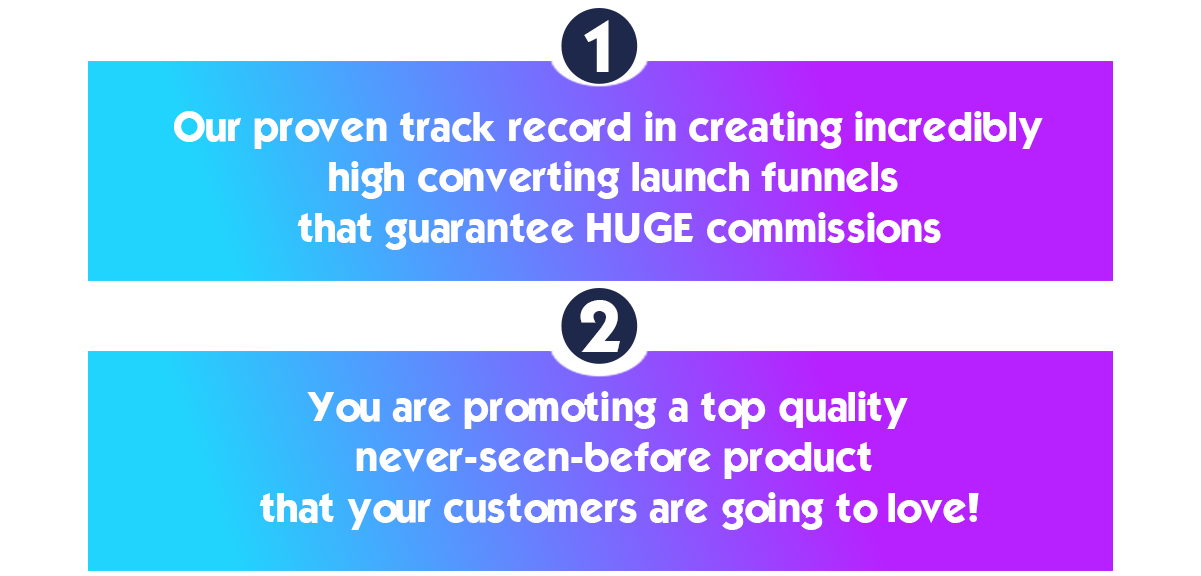 1

Our proven track record in creating incredibly high converting launch funnels that guarantee HUGE commissions

2

You are promoting a top quality never-seen-before product that your customers are going to love!